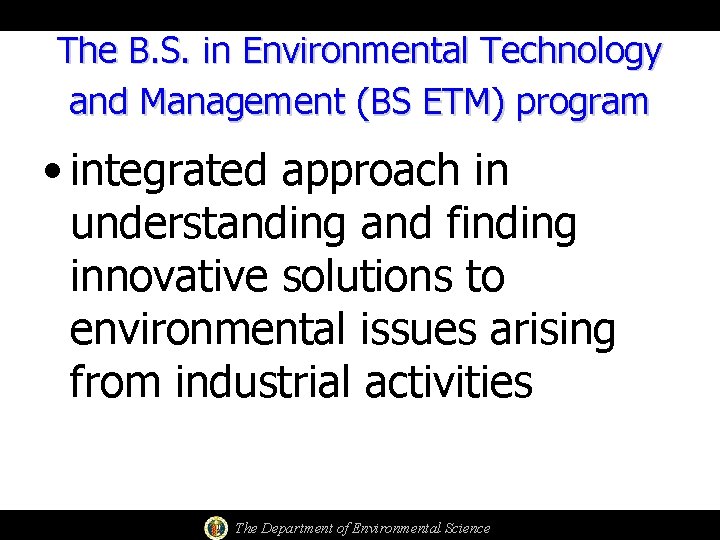 The B.S. in Environmental Technology and Management (BS ETM) program

• integrated approach in understanding and finding innovative solutions to environmental issues arising from industrial activities

The Department of Environmental Science